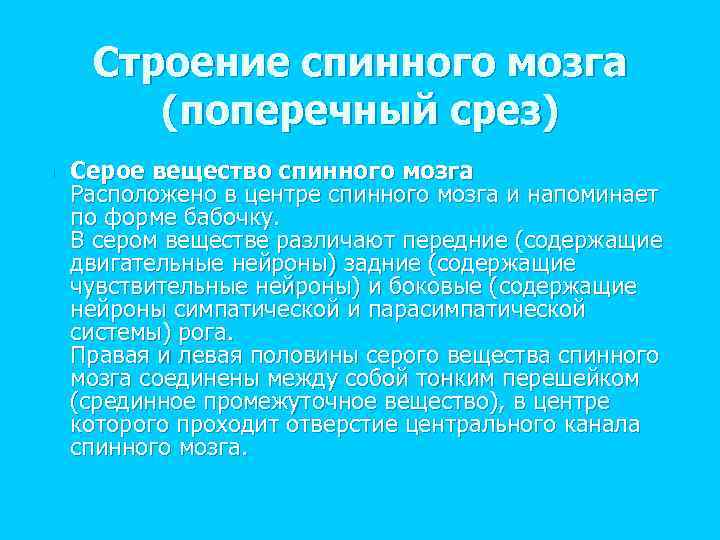 Строение спинного мозга (поперечный срез)

Серое вещество спинного мозга
Расположено в центре спинного мозга и напоминает по форме бабочку.
В сером веществе различают передние (содержащие двигательные нейроны) задние (содержащие чувствительные нейроны) и боковые (содержащие нейроны симпатической и парасимпатической системы) рога.
Правая и левая половины серого вещества спинного мозга соединены между собой тонким перешейком (срединное промежуточное вещество), в центре которого проходит отверстие центрального канала спинного мозга.